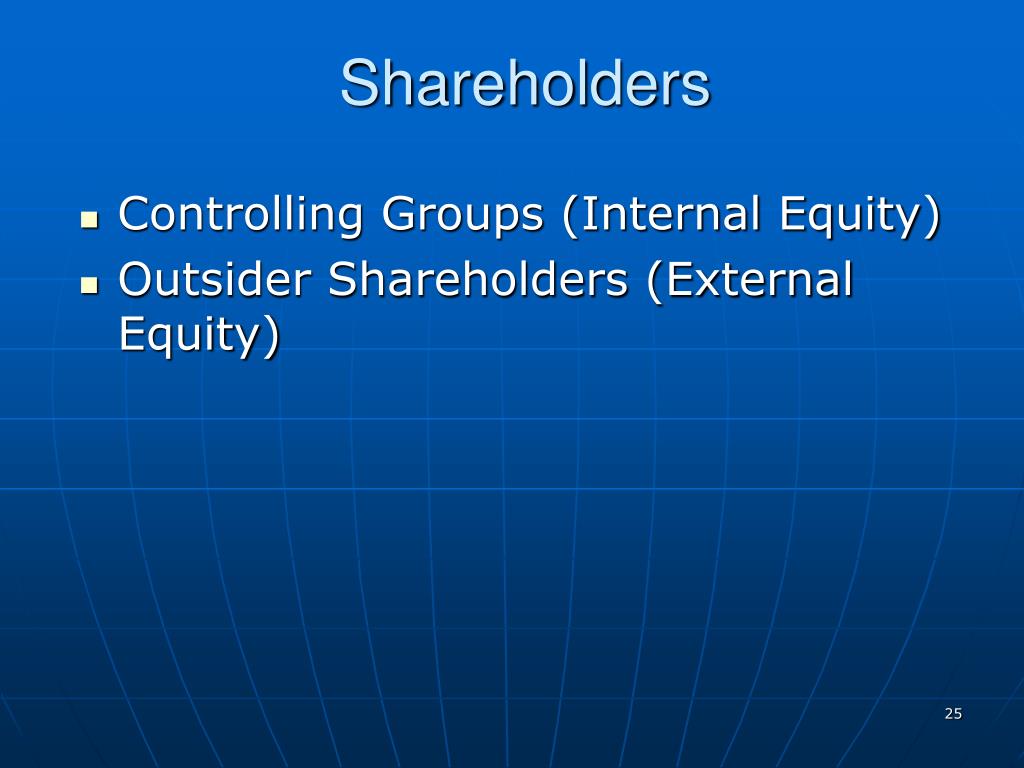 Shareholders

- Controlling Groups (Internal Equity)
- Outsider Shareholders (External Equity)

25